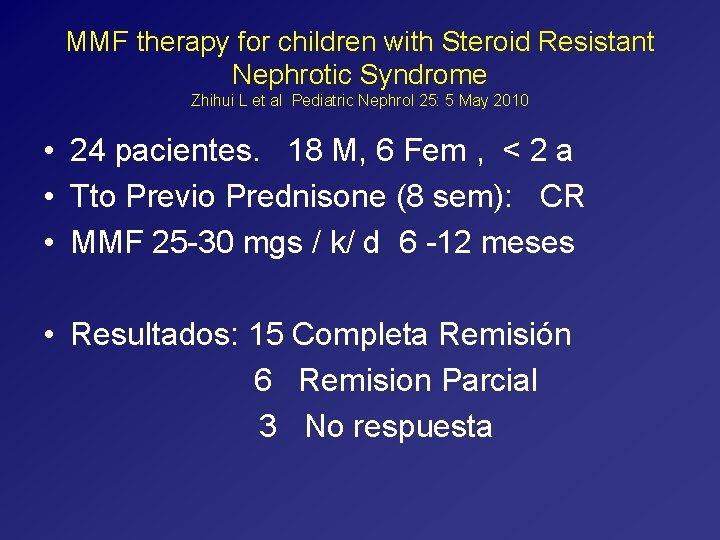 MMF therapy for children with Steroid Resistant Nephrotic Syndrome
Zhihui L et al Pediatric Nephrol 25: 5 May 2010

• 24 pacientes. 18 M, 6 Fem , < 2 a
• Tto Previo Prednisone (8 sem): CR
• MMF 25-30 mgs / k/ d 6 -12 meses

• Resultados: 15 Completa Remisión
6 Remision Parcial
3 No respuesta